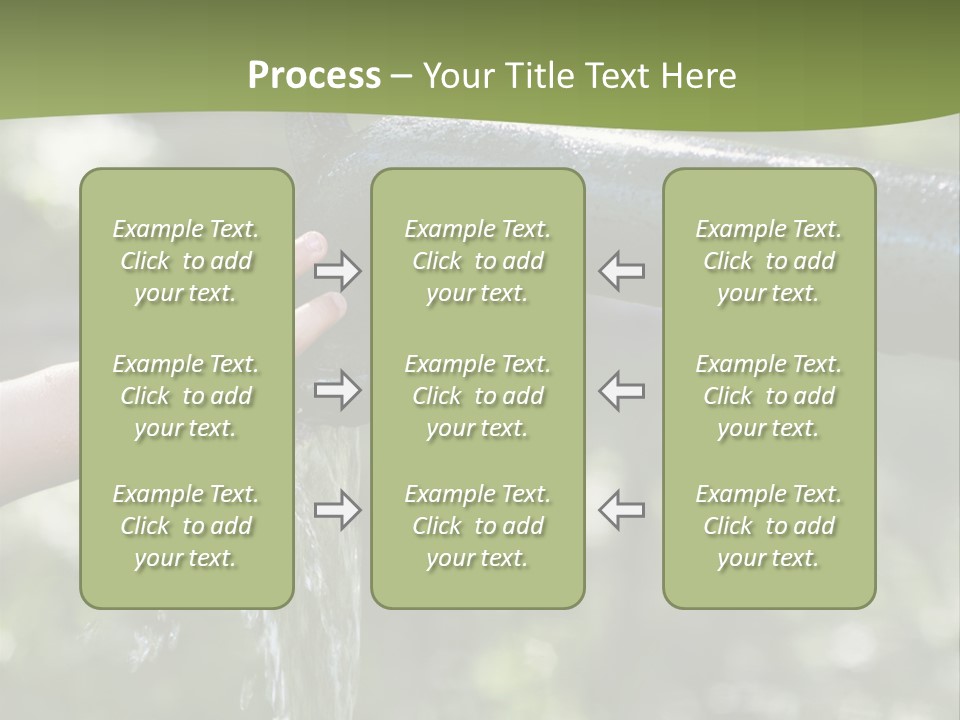 Process – Your Title Text Here

Example Text. Click to add your text.

Example Text. Click to add your text.

Example Text. Click to add your text.

Example Text. Click to add your text.

Example Text. Click to add your text.

Example Text. Click to add your text.

Example Text. Click to add your text.

Example Text. Click to add your text.

Example Text. Click to add your text.